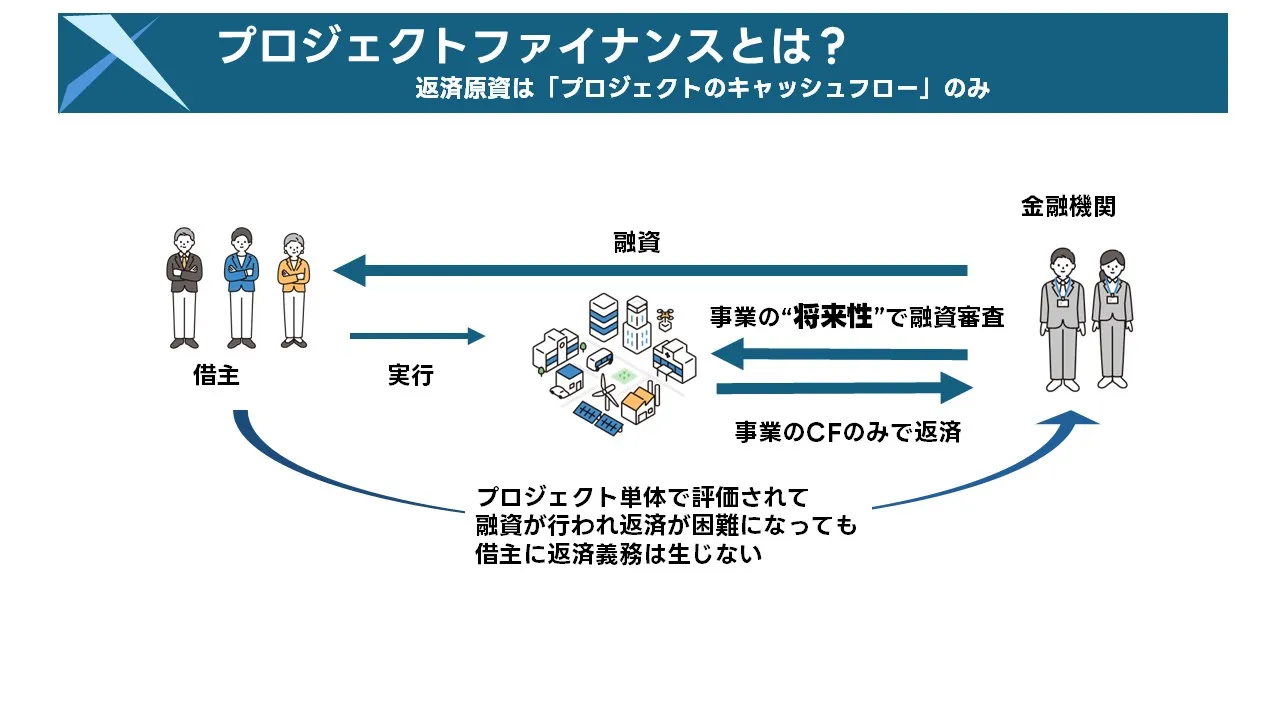 プロジェクトファイナンスとは？
返済原資は「プロジェクトのキャッシュフロー」のみ

金融機関

融資

事業の“将来性”で融資審査

借主

実行

事業のCFのみで返済

プロジェクト単体で評価されて
融資が行われ返済が困難になっても
借主に返済義務は生じない